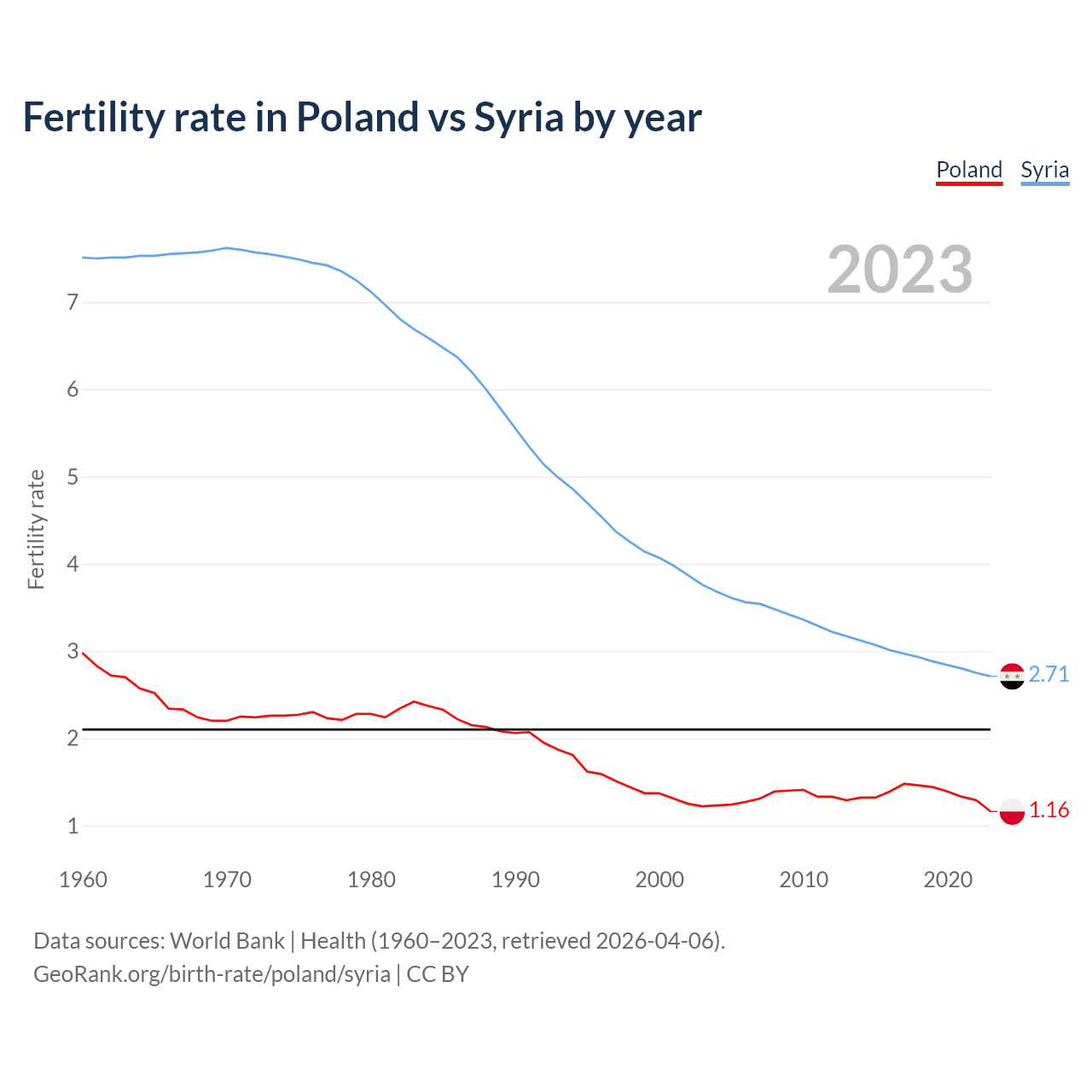 Fertility rate in Poland vs Syria by year

Poland Syria

2023

Fertility rate

7
6
5
4
3
2
1

2.71
1.16

1960 1970 1980 1990 2000 2010 2020

Data sources: World Bank | Health (1960–2023, retrieved 2026-04-06).
GeoRank.org/birth-rate/poland/syria | CC BY